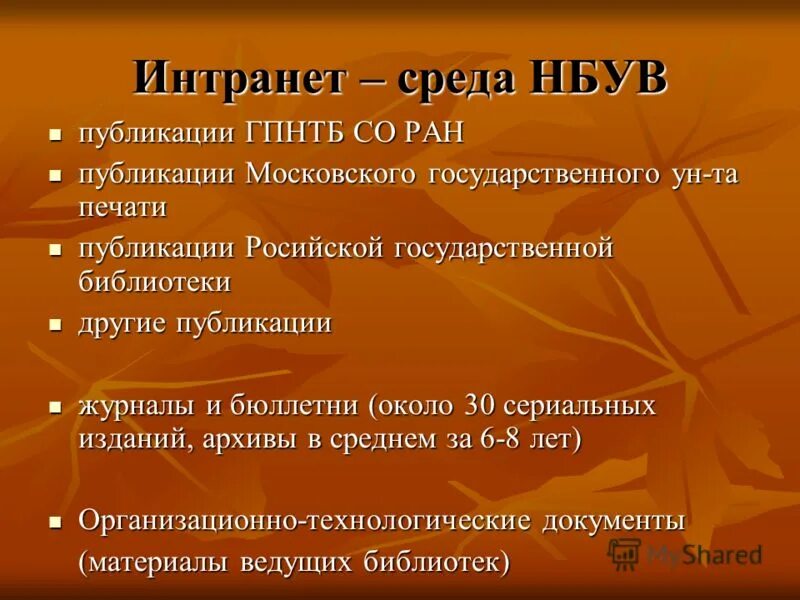 Интранет – среда НБУВ

- публикации ГПНТБ СО РАН
- публикации Московского государственного ун-та печати
- публикации Росийской государственной библиотеки
- другие публикации

- журналы и бюллетни (около 30 сериальных изданий, архивы в среднем за 6-8 лет)

- Организационно-технологические документы (материалы ведущих библиотек)

MyShared